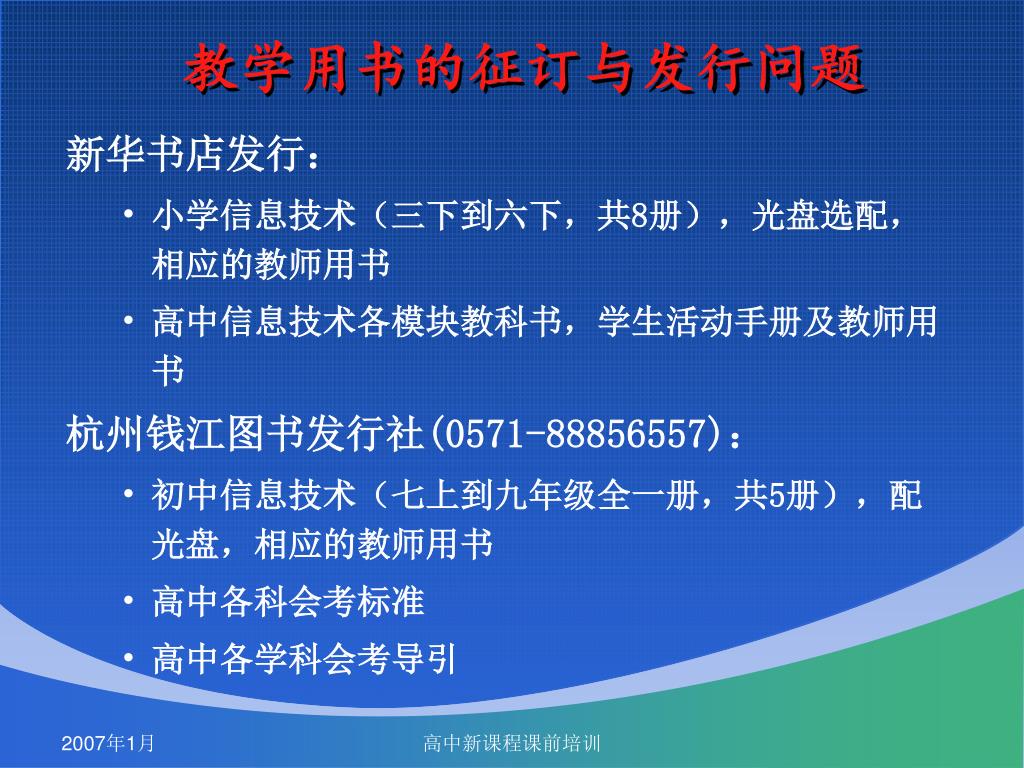 教学用书的征订与发行问题

新华书店发行：

• 小学信息技术（三下到六下，共8册），光盘选配，相应的教师用书

• 高中信息技术各模块教科书，学生活动手册及教师用书

杭州钱江图书发行社(0571-88856557)：

• 初中信息技术（七上到九年级全一册，共5册），配光盘，相应的教师用书

• 高中各科会考标准

• 高中各学科会考导引

2007年1月

高中新课程课前培训